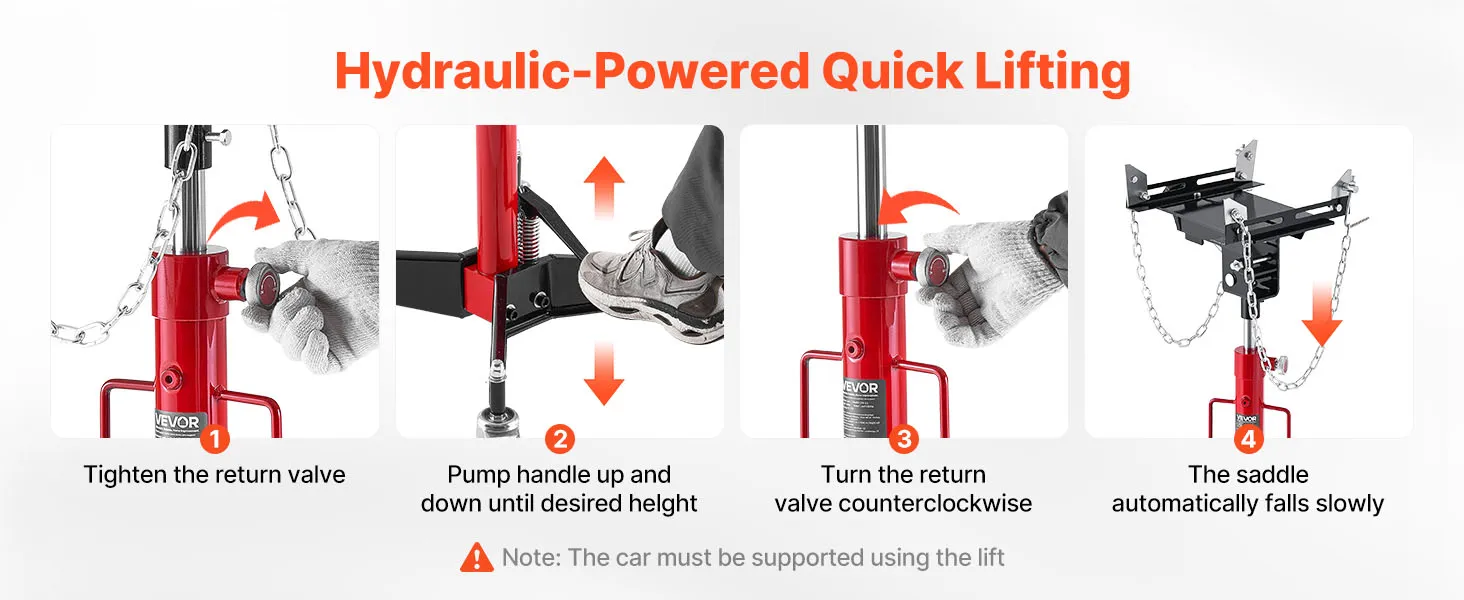 Hydraulic-Powered Quick Lifting

VEVOR

1

Tighten the return valve

2

Pump handle up and down until desired height

VEVOR

3

Turn the return valve counterclockwise

VEVOR

4

The saddle automatically falls slowly

Note: The car must be supported using the lift